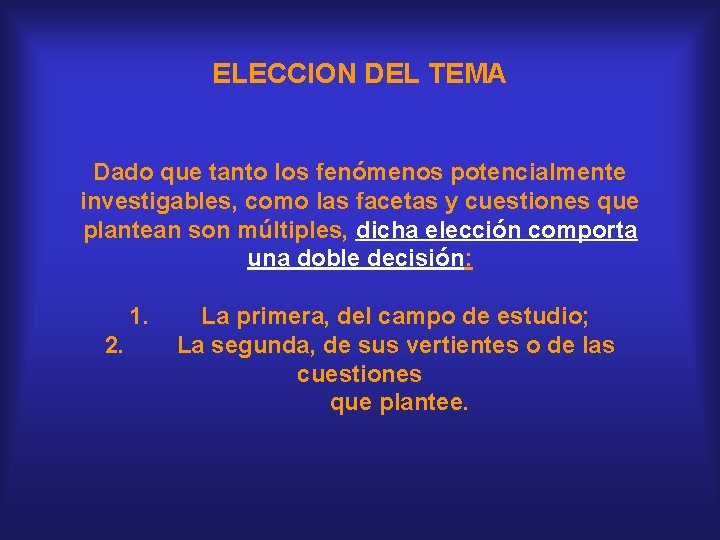 ELECCION DEL TEMA

Dado que tanto los fenómenos potencialmente investigables, como las facetas y cuestiones que plantean son múltiples, dicha elección comporta una doble decisión:

1. La primera, del campo de estudio;
2. La segunda, de sus vertientes o de las cuestiones que plantee.